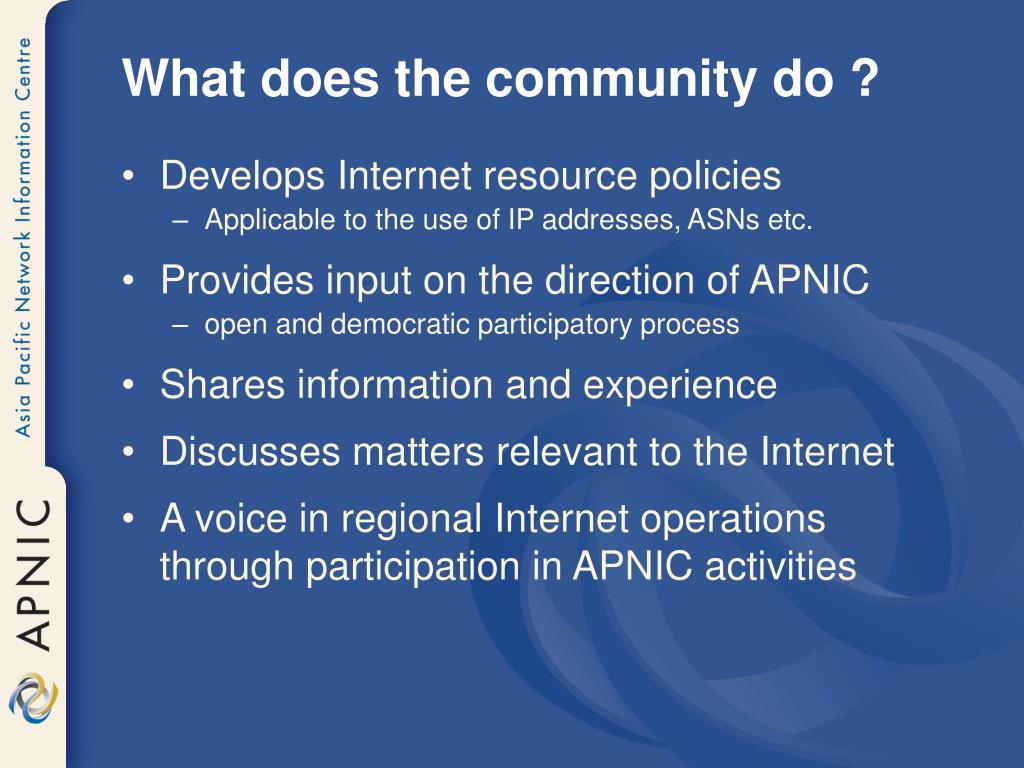 Asia Pacific Network Information Centre

APNIC

What does the community do ?

• Develops Internet resource policies
– Applicable to the use of IP addresses, ASNs etc.

• Provides input on the direction of APNIC
– open and democratic participatory process

• Shares information and experience

• Discusses matters relevant to the Internet

• A voice in regional Internet operations through participation in APNIC activities